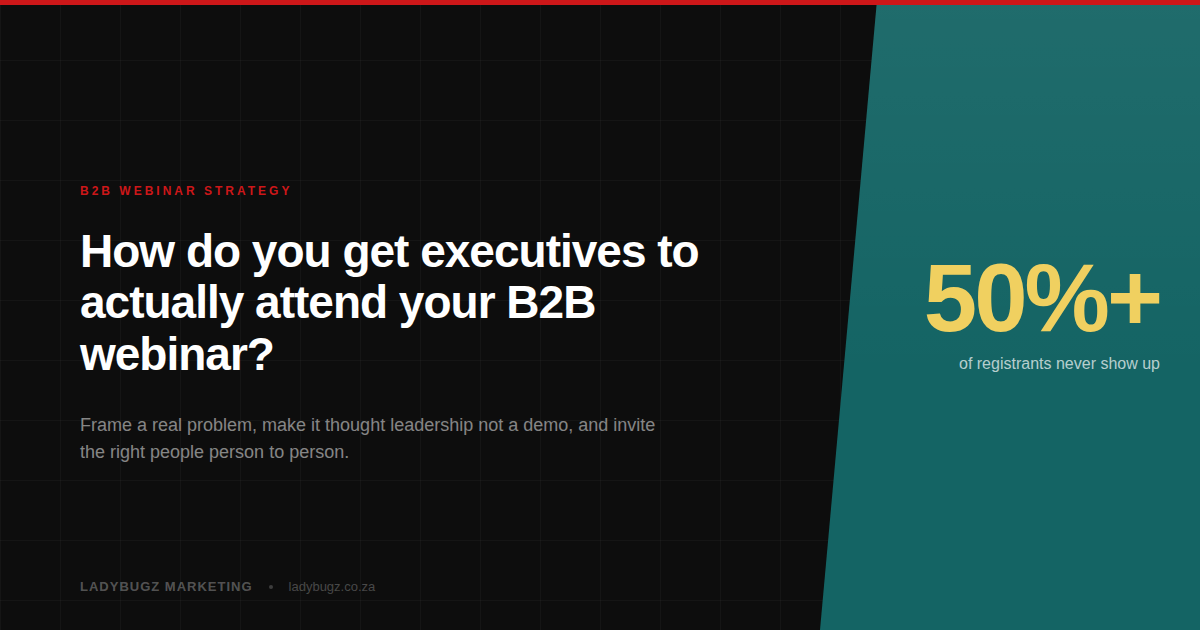 B2B WEBINAR STRATEGY

How do you get executives to actually attend your B2B webinar?

Frame a real problem, make it thought leadership not a demo, and invite the right people person to person.

50%+

of registrants never show up

LADYBUGZ MARKETING • ladybugz.co.za